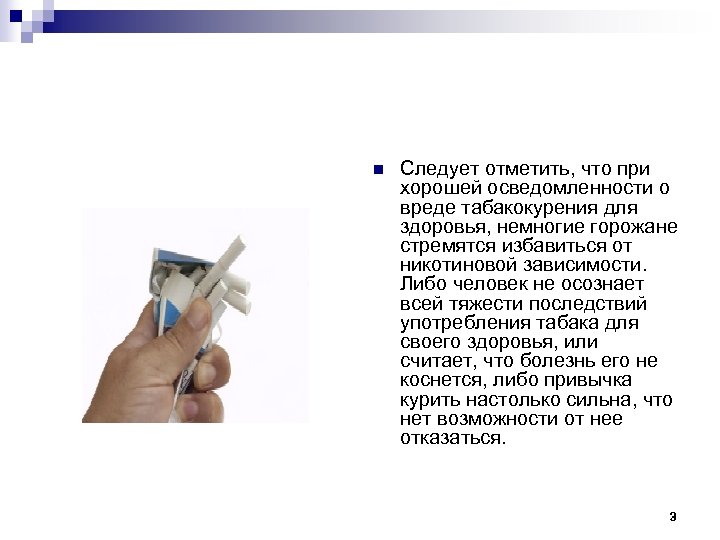 Следует отметить, что при хорошей осведомленности о вреде табакокурения для здоровья, немногие горожане стремятся избавиться от никотиновой зависимости. Либо человек не осознает всей тяжести последствий употребления табака для своего здоровья, или считает, что болезнь его не коснется, либо привычка курить настолько сильна, что нет возможности от нее отказаться.

3